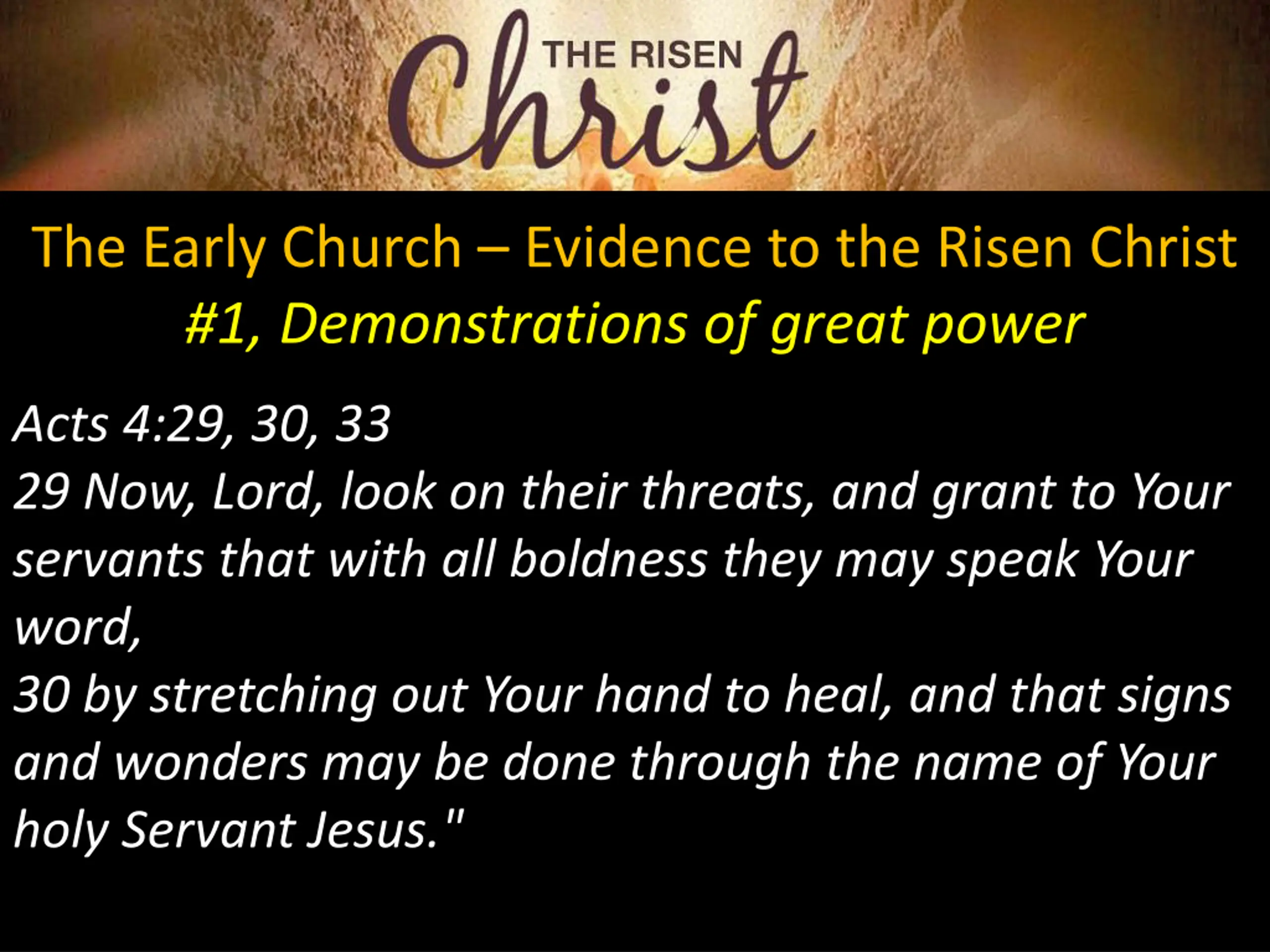 THE RISEN
Christ

The Early Church – Evidence to the Risen Christ
#1, Demonstrations of great power

Acts 4:29, 30, 33
29 Now, Lord, look on their threats, and grant to Your servants that with all boldness they may speak Your word,
30 by stretching out Your hand to heal, and that signs and wonders may be done through the name of Your holy Servant Jesus."